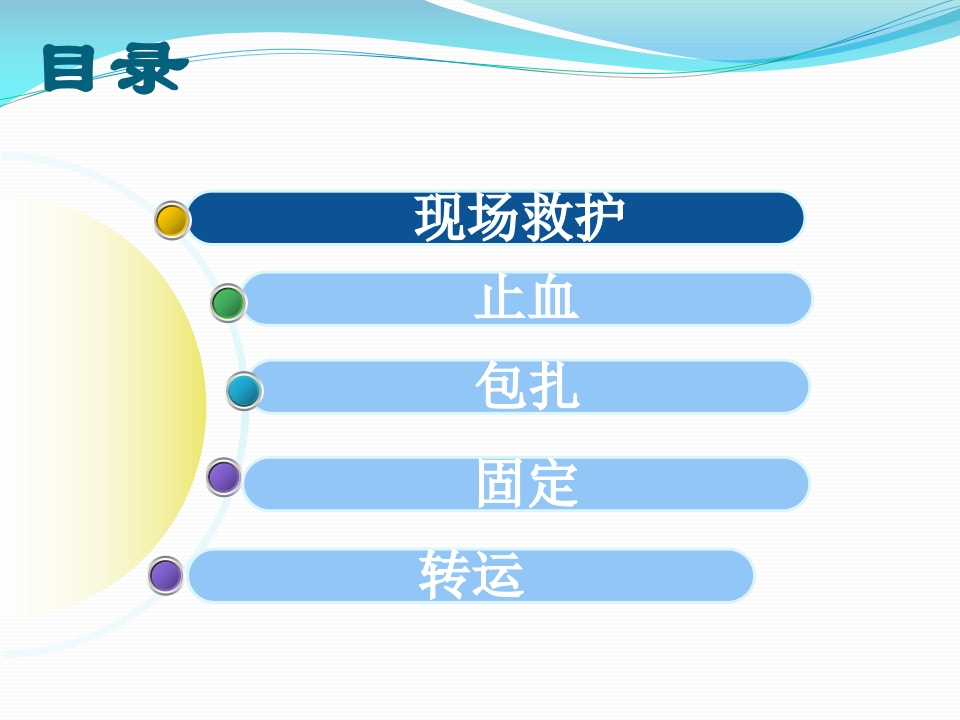 目录

现场救护

止血

包扎

固定

转运